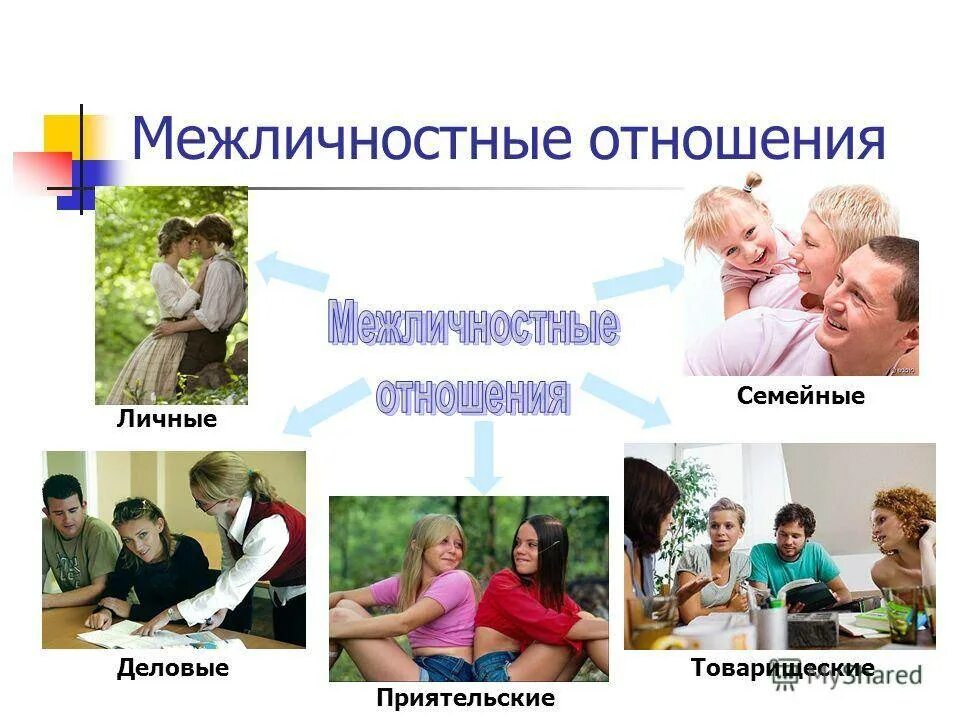 Межличностные отношения

Межличностные отношения

Личные

Семейные

Деловые

Приятельские

Товарищеские

MyShared